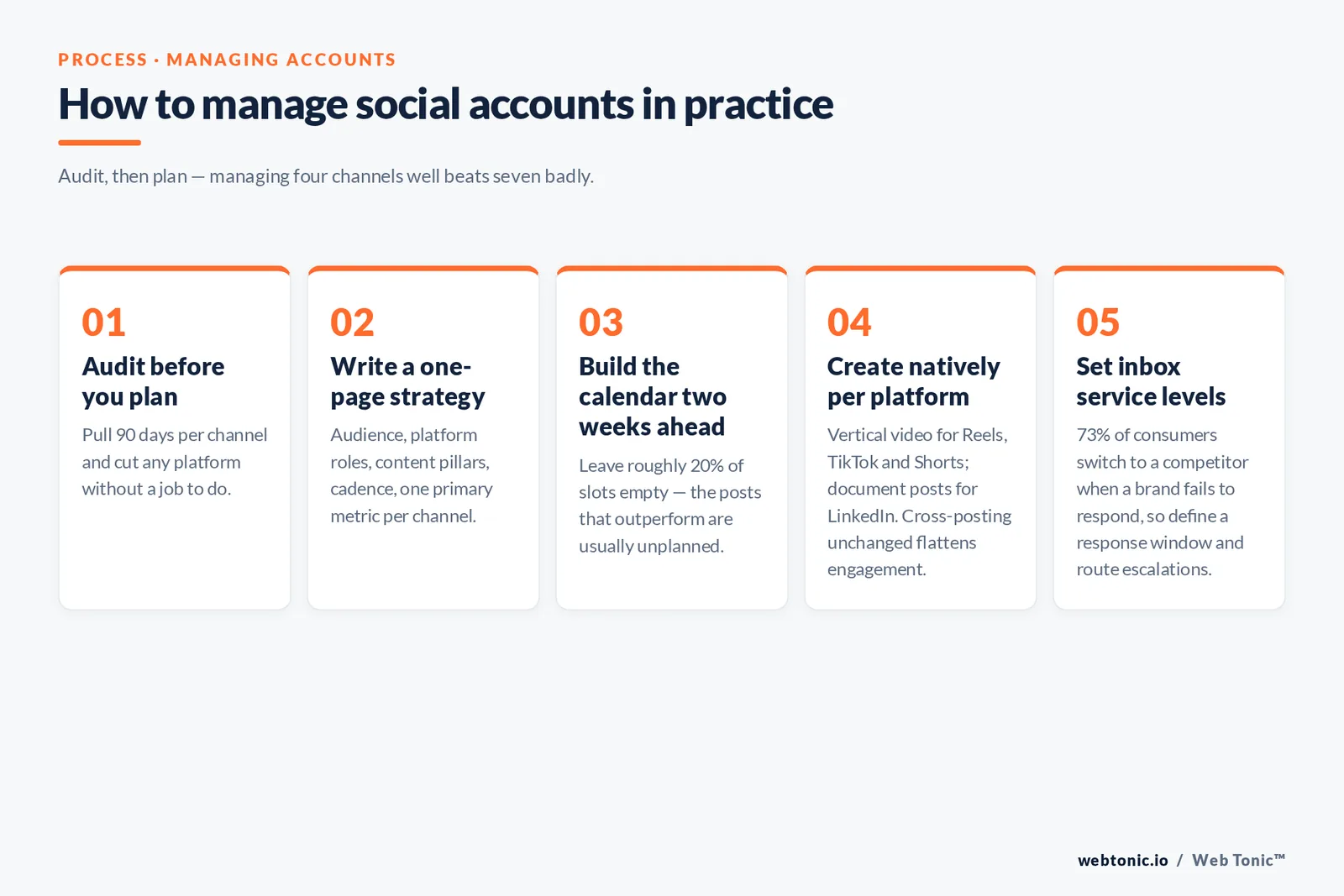 PROCESS · MANAGING ACCOUNTS

How to manage social accounts in practice

Audit, then plan — managing four channels well beats seven badly.

01
Audit before you plan
Pull 90 days per channel and cut any platform without a job to do.

02
Write a one-page strategy
Audience, platform roles, content pillars, cadence, one primary metric per channel.

03
Build the calendar two weeks ahead
Leave roughly 20% of slots empty — the posts that outperform are usually unplanned.

04
Create natively per platform
Vertical video for Reels, TikTok and Shorts; document posts for LinkedIn. Cross-posting unchanged flattens engagement.

05
Set inbox service levels
73% of consumers switch to a competitor when a brand fails to respond, so define a response window and route escalations.

webtonic.io / Web Tonic™